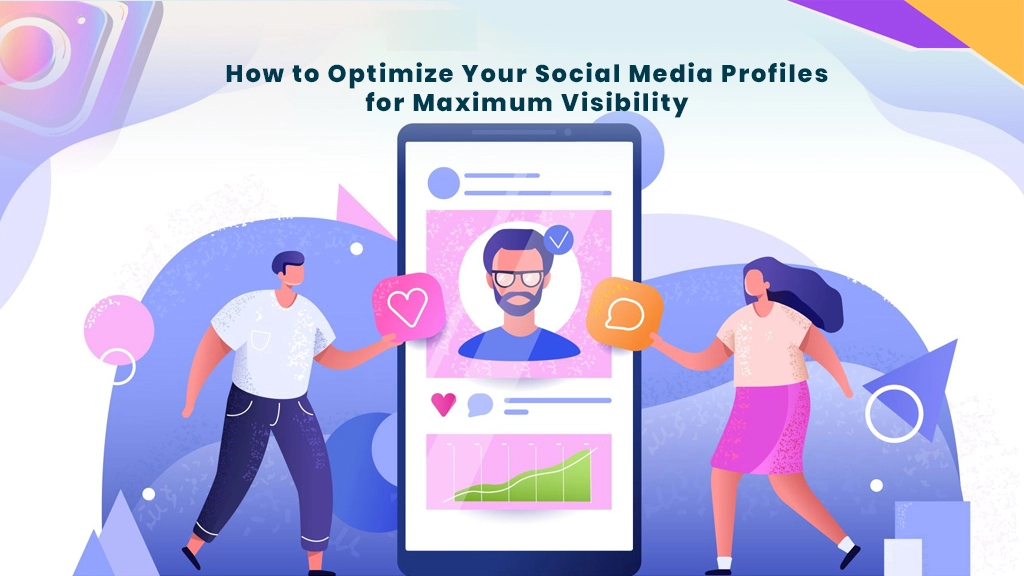 How to Optimize Your Social Media Profiles for Maximum Visibility